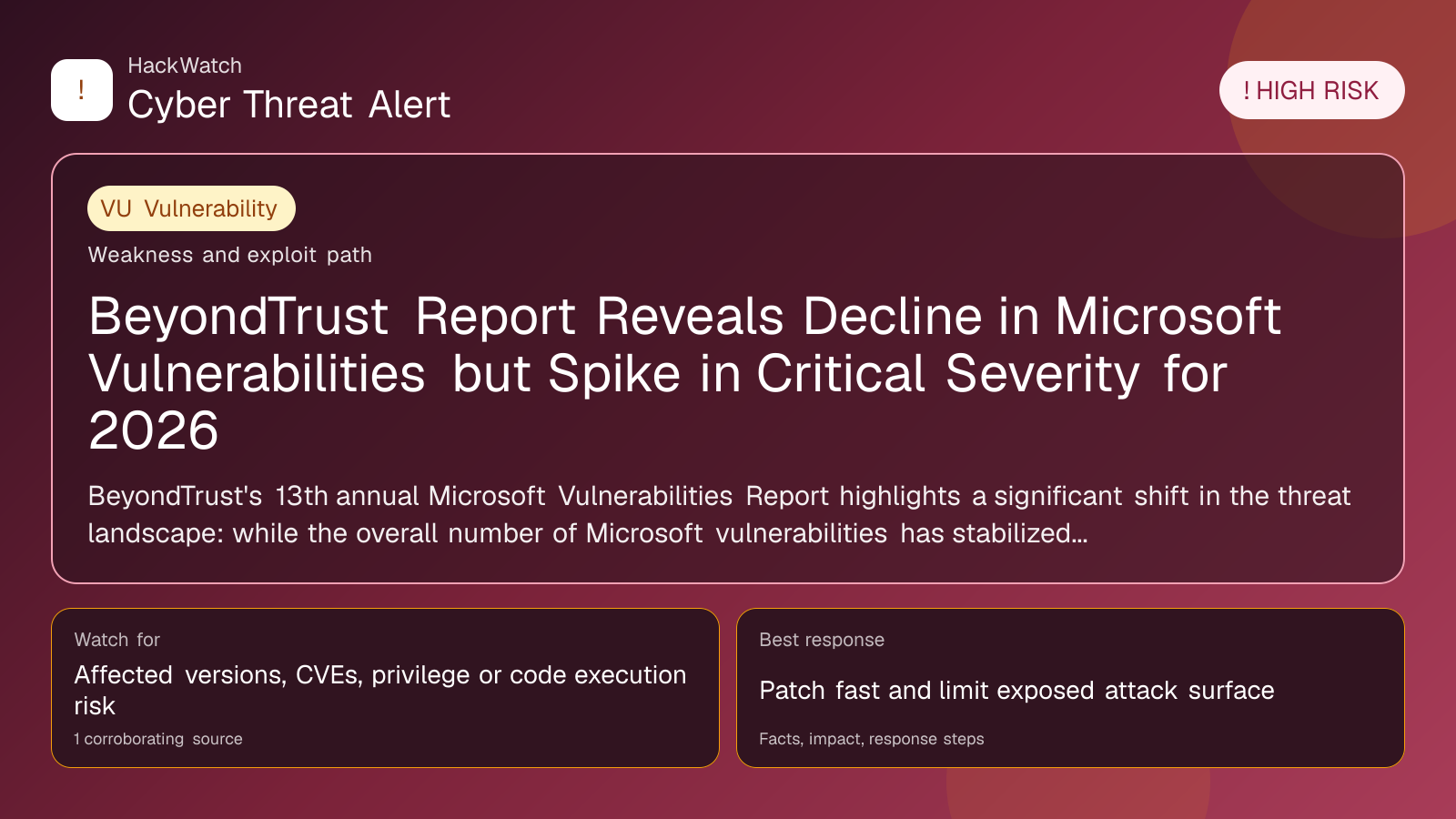 !

HackWatch
Cyber Threat Alert

! HIGH RISK

VU Vulnerability

Weakness and exploit path

BeyondTrust Report Reveals Decline in Microsoft Vulnerabilities but Spike in Critical Severity for 2026

BeyondTrust's 13th annual Microsoft Vulnerabilities Report highlights a significant shift in the threat landscape: while the overall number of Microsoft vulnerabilities has stabilized...

Watch for
Affected versions, CVEs, privilege or code execution risk
1 corroborating source

Best response
Patch fast and limit exposed attack surface
Facts, impact, response steps